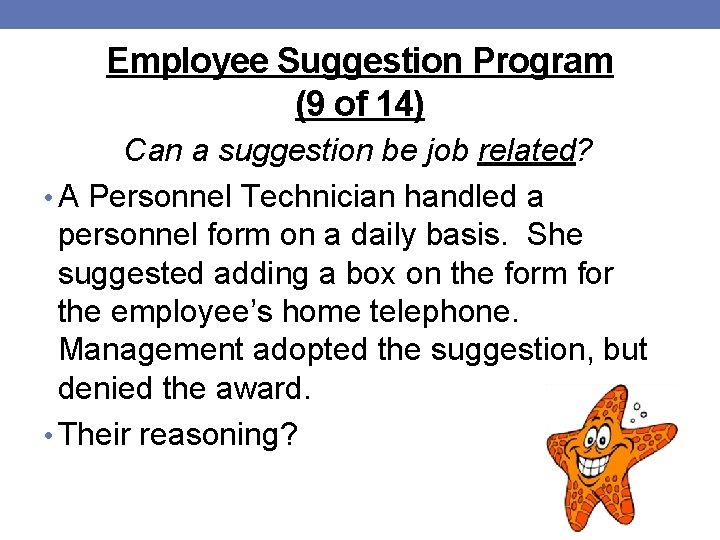 Employee Suggestion Program (9 of 14)

Can a suggestion be job related?

• A Personnel Technician handled a personnel form on a daily basis. She suggested adding a box on the form for the employee's home telephone. Management adopted the suggestion, but denied the award.

• Their reasoning?